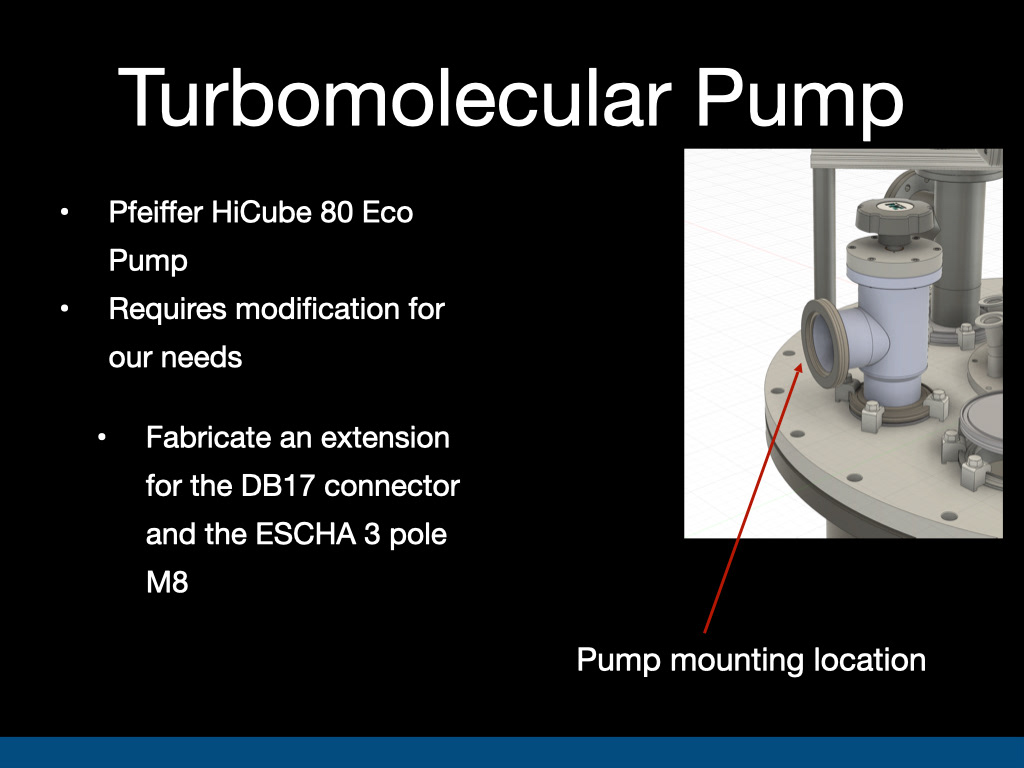 Turbomolecular Pump

• Pfeiffer HiCube 80 Eco Pump
• Requires modification for our needs
  • Fabricate an extension for the DB17 connector and the ESCHA 3 pole M8

Pump mounting location